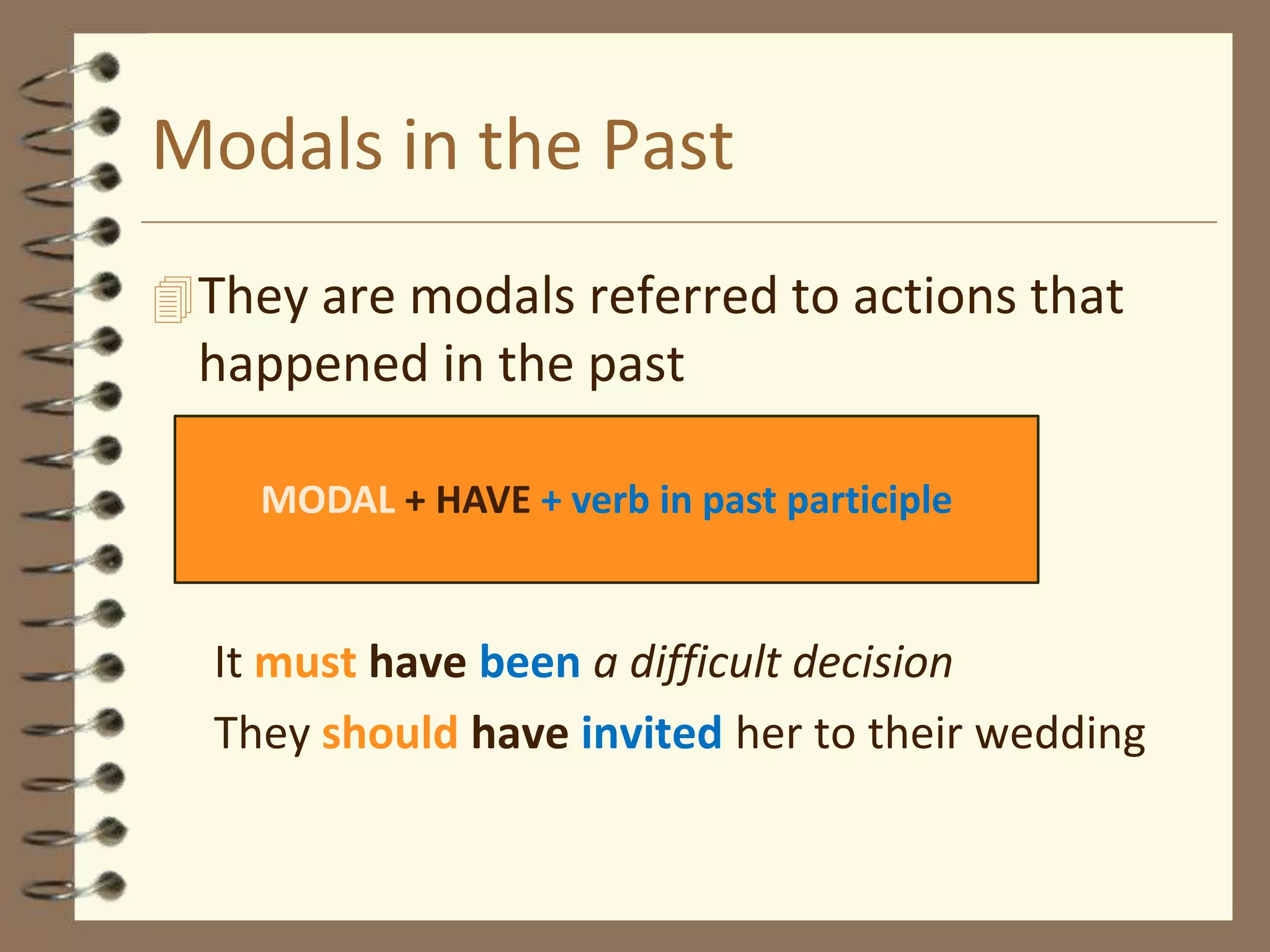 Modals in the Past

They are modals referred to actions that happened in the past

MODAL + HAVE + verb in past participle

It must have been a difficult decision

They should have invited her to their wedding